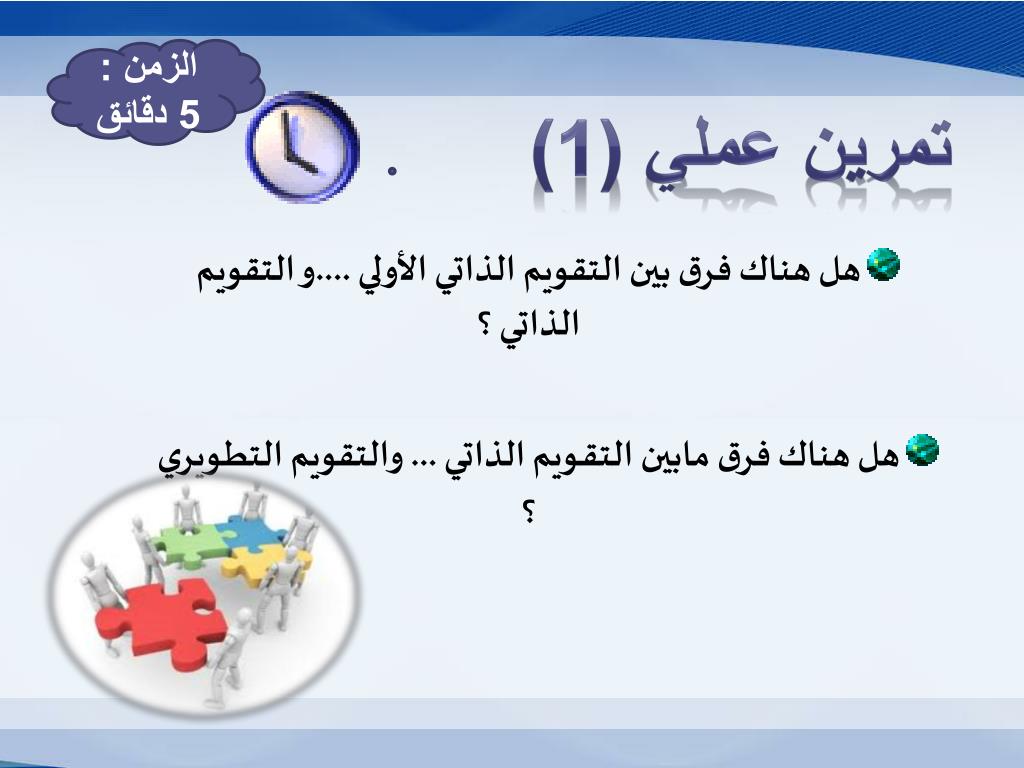 الزمن :
5 دقائق

تمرين عملي (1) .

هل هناك فرق بين التقويم الذاتي الأولي ....و التقويم الذاتي ؟

هل هناك فرق مابين التقويم الذاتي ... والتقويم التطويري ؟